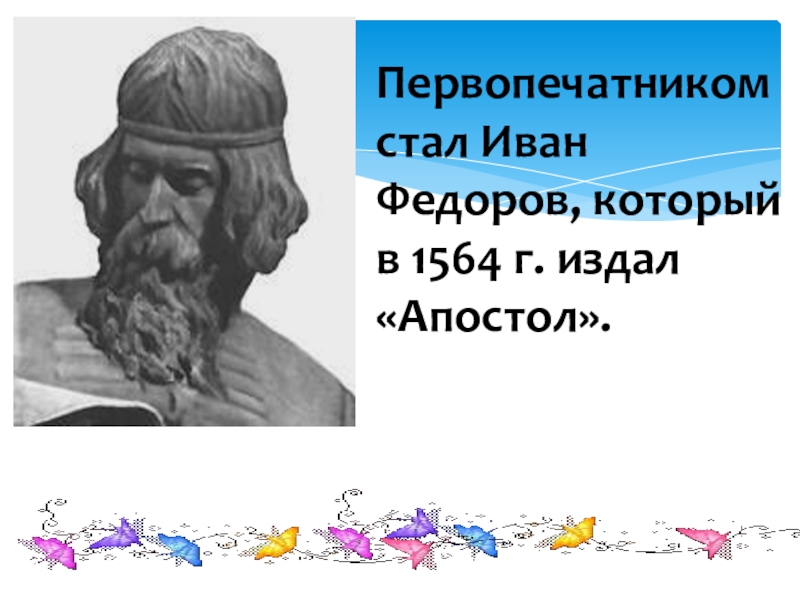 Первопечатником стал Иван Федоров, который в 1564 г. издал «Апостол».